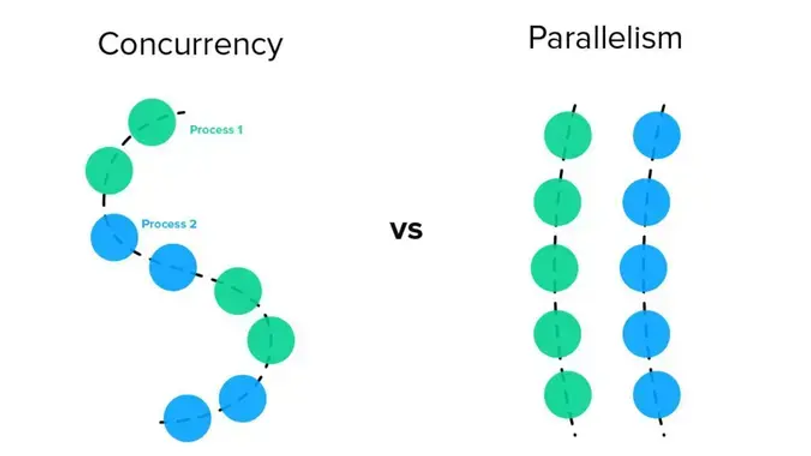 Concurrency

Process 1

Process 2

vs

Parallelism